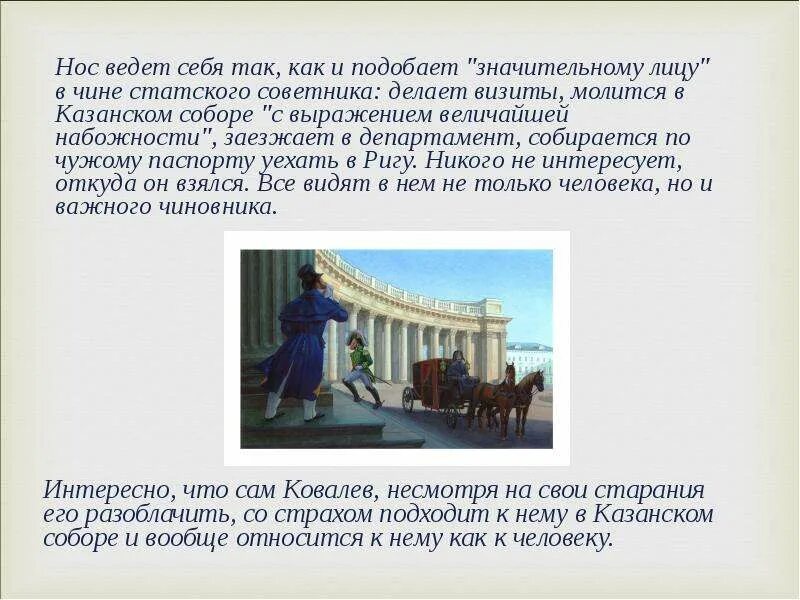 Нос ведет себя так, как и подобает "значительному лицу" в чине статского советника: делает визиты, молится в Казанском соборе "с выражением величайшей набожности", заезжает в департамент, собирается по чужому паспорту уехать в Ригу. Никого не интересует, откуда он взялся. Все видят в нем не только человека, но и важного чиновника.

Интересно, что сам Ковалев, несмотря на свои старания его разоблачить, со страхом подходит к нему в Казанском соборе и вообще относится к нему как к человеку.